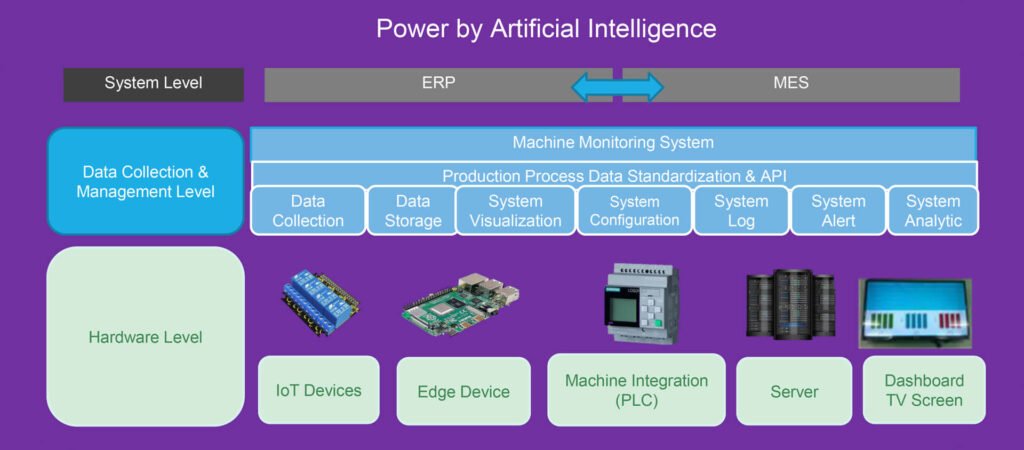 Power by Artificial Intelligence

System Level

ERP

MES

Data Collection & Management Level

Machine Monitoring System

Production Process Data Standardization & API

Data Collection

Data Storage

System Visualization

System Configuration

System Log

System Alert

System Analytic

Hardware Level

IoT Devices

Edge Device

Machine Integration (PLC)

Server

Dashboard TV Screen